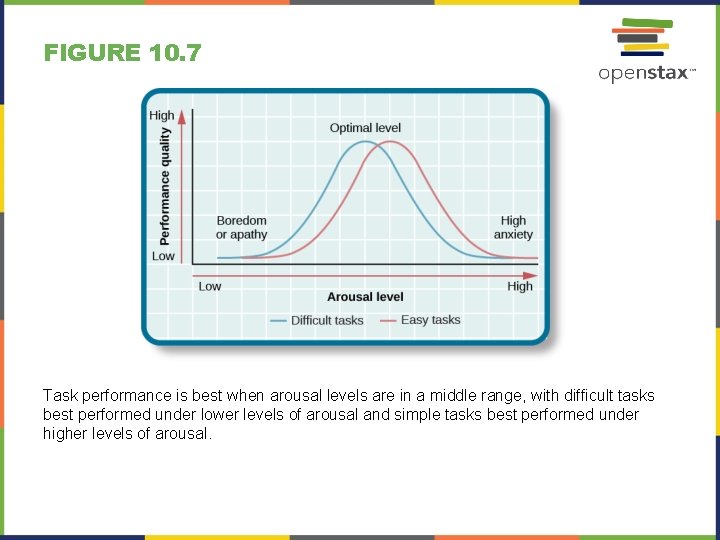 FIGURE 10.7

openstax™

High

Performance quality

Low

Optimal level

Boredom or apathy

High anxiety

Low

Arousal level

High

Difficult tasks

Easy tasks

Task performance is best when arousal levels are in a middle range, with difficult tasks best performed under lower levels of arousal and simple tasks best performed under higher levels of arousal.